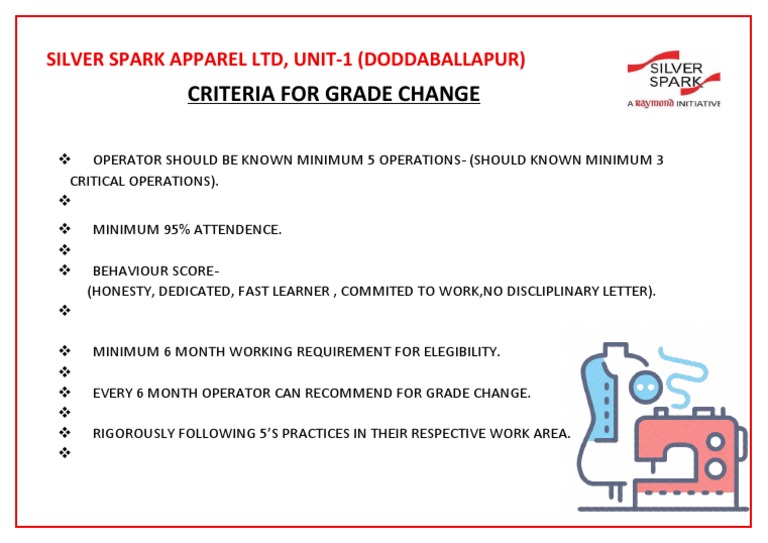 SILVER SPARK APPAREL LTD, UNIT-1 (DODDABALLAPUR)

SILVER SPARK
A Raymond INITIATIVE

CRITERIA FOR GRADE CHANGE

❖ OPERATOR SHOULD BE KNOWN MINIMUM 5 OPERATIONS- (SHOULD KNOWN MINIMUM 3 CRITICAL OPERATIONS).
❖
❖ MINIMUM 95% ATTENDENCE.
❖
❖ BEHAVIOUR SCORE-
(HONESTY, DEDICATED, FAST LEARNER , COMMITED TO WORK,NO DISCLIPLINARY LETTER).
❖
❖ MINIMUM 6 MONTH WORKING REQUIREMENT FOR ELEGIBILITY.
❖
❖ EVERY 6 MONTH OPERATOR CAN RECOMMEND FOR GRADE CHANGE.
❖
❖ RIGOROUSLY FOLLOWING 5'S PRACTICES IN THEIR RESPECTIVE WORK AREA.
❖